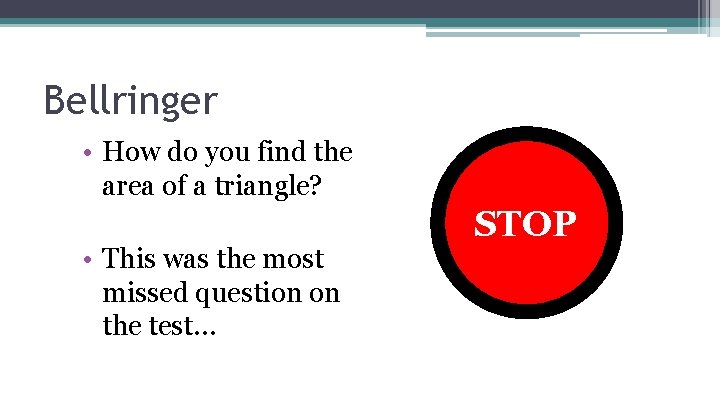 Bellringer

• How do you find the area of a triangle?

• This was the most missed question on the test…

STOP